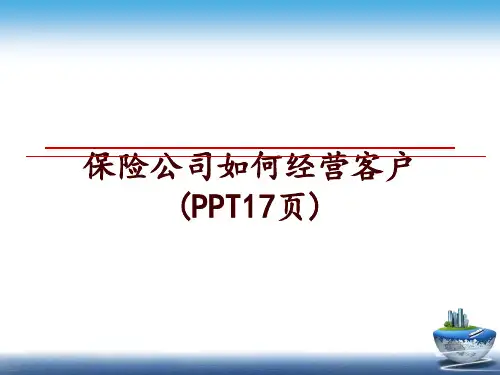 保险公司如何经营客户（PPT17页）